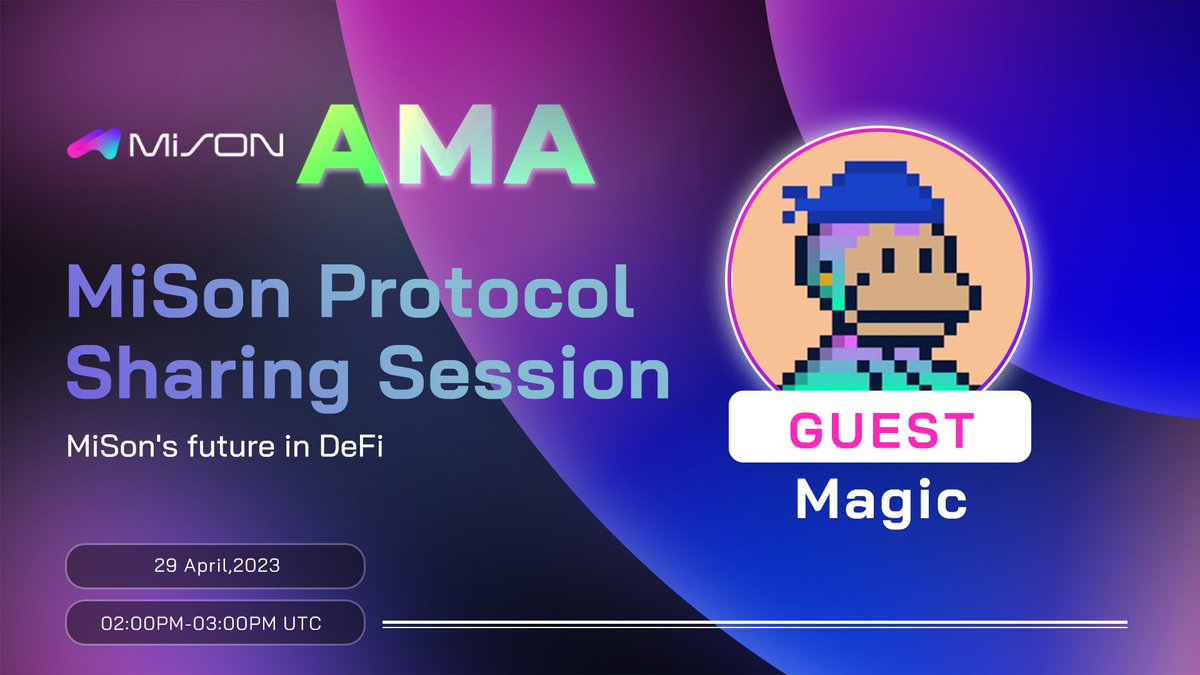 MiSON AMA

MiSon Protocol Sharing Session

MiSon's future in DeFi

29 April,2023

02:00PM-03:00PM UTC

GUEST

Magic